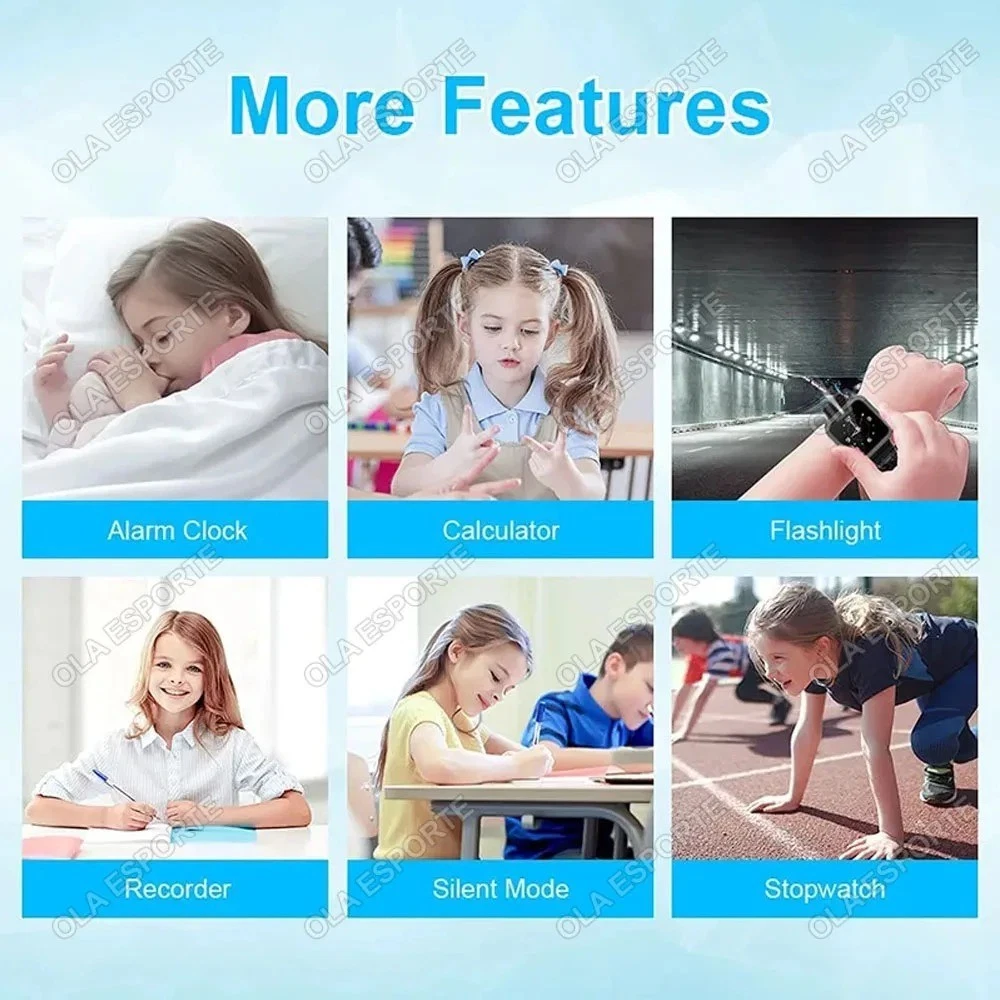 More Features

Alarm Clock

Calculator

Flashlight

Recorder

Silent Mode

Stopwatch

OLA ESPORTE